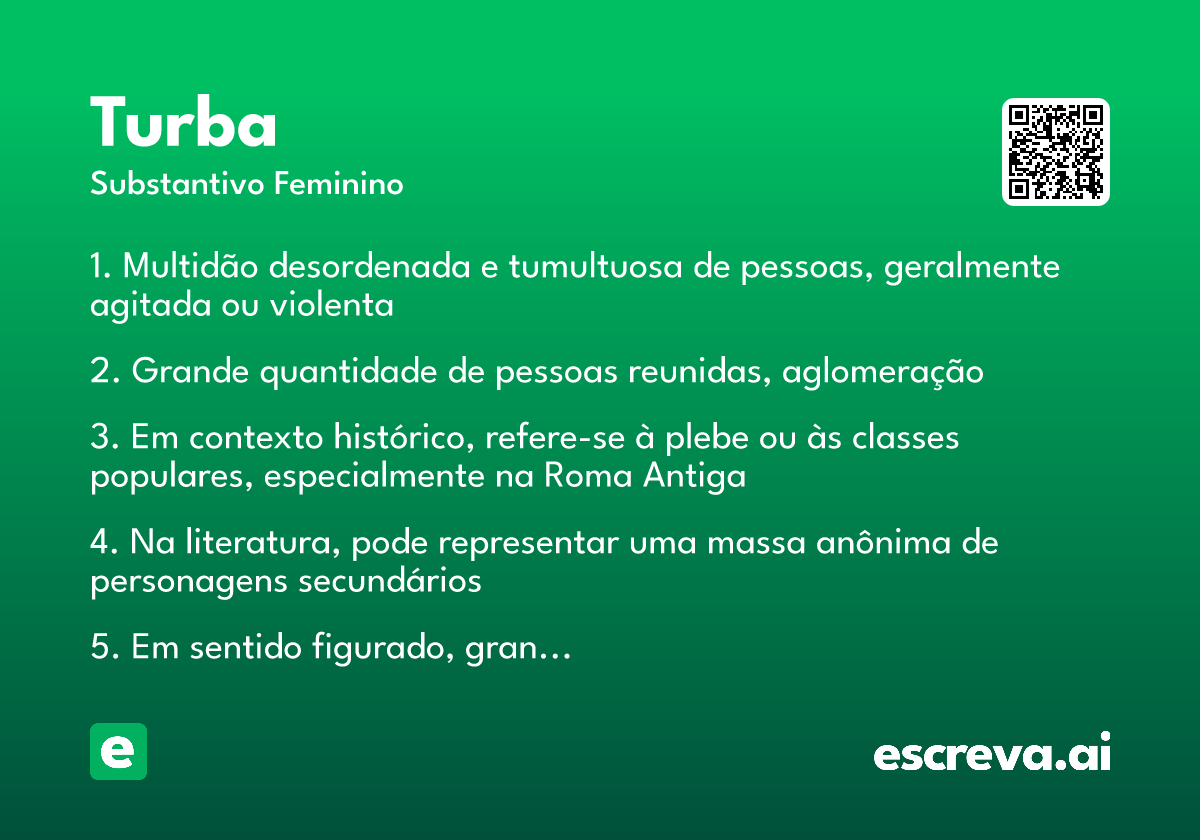 Turba

Substantivo Feminino

1. Multidão desordenada e tumultuosa de pessoas, geralmente agitada ou violenta

2. Grande quantidade de pessoas reunidas, aglomeração

3. Em contexto histórico, refere-se à plebe ou às classes populares, especialmente na Roma Antiga

4. Na literatura, pode representar uma massa anônima de personagens secundários

5. Em sentido figurado, gran…

e

escreva.ai